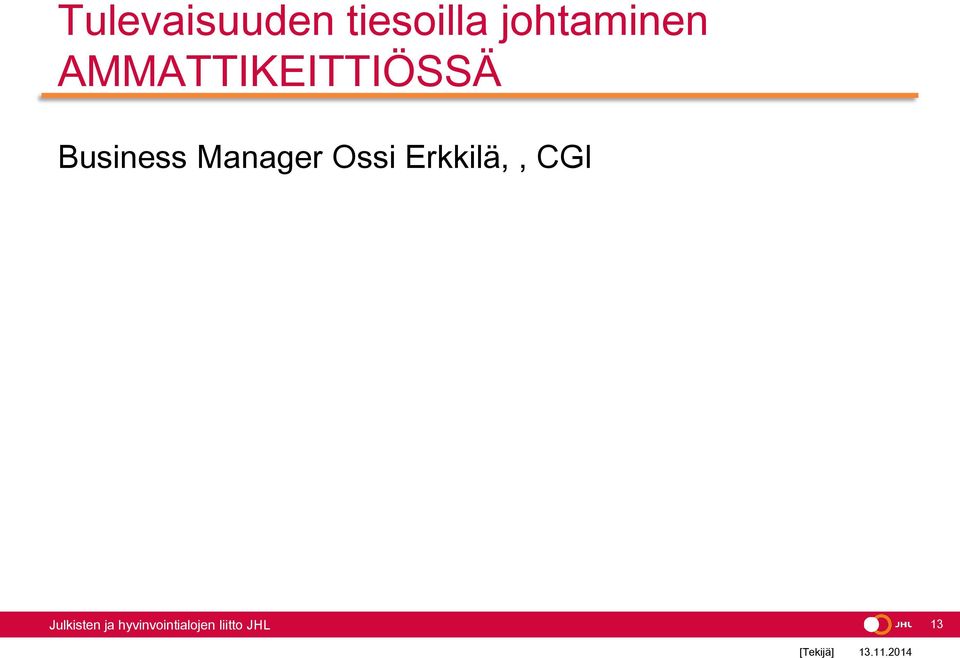 Tulevaisuuden tiesoilla johtaminen AMMATTIKEITTIÖSSÄ

Business Manager Ossi Erkkilä, , CGI

Julkisten ja hyvinvointialojen liitto JHL

JHL

13

[Tekijä] 13.11.2014